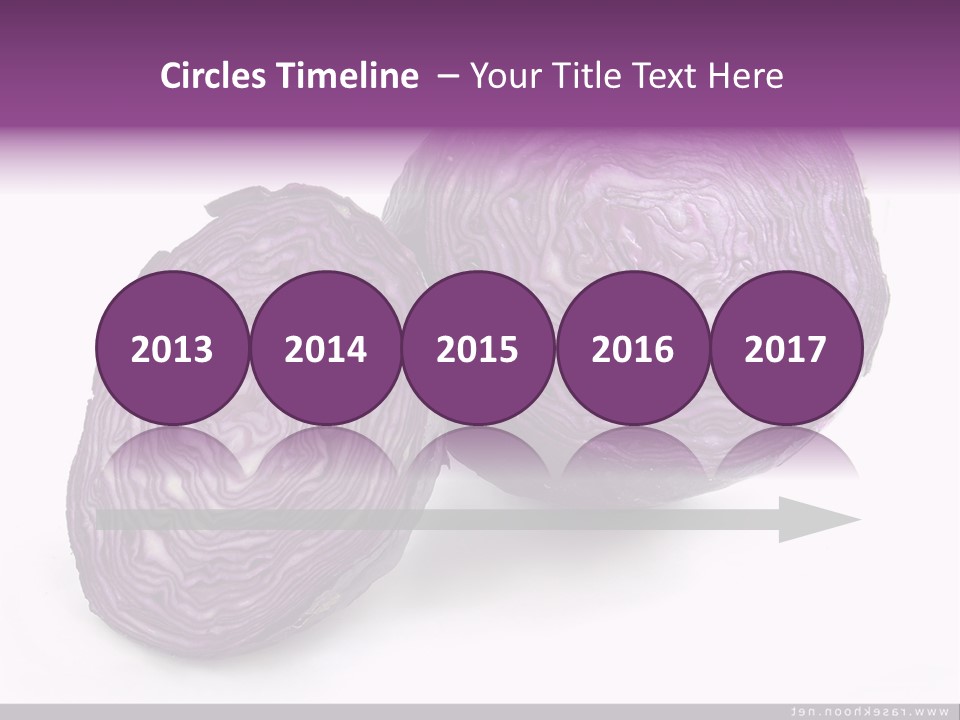 Circles Timeline – Your Title Text Here

2013

2014

2015

2016

2017

www.rasekhoon.net